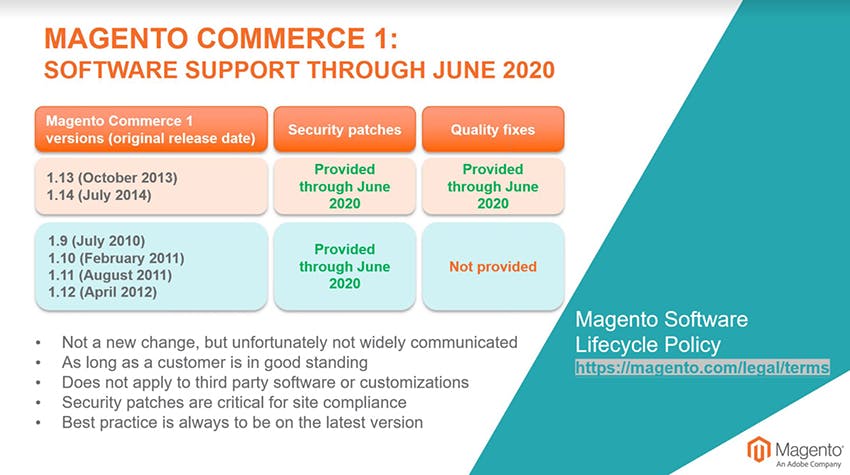 MAGENTO COMMERCE 1:
SOFTWARE SUPPORT THROUGH JUNE 2020

| Magento Commerce 1 versions (original release date) | Security patches | Quality fixes |
|---|---|---|
| 1.13 (October 2013) 1.14 (July 2014) | Provided through June 2020 | Provided through June 2020 |
| 1.9 (July 2010) 1.10 (February 2011) 1.11 (August 2011) 1.12 (April 2012) | Provided through June 2020 | Not provided |

• Not a new change, but unfortunately not widely communicated
• As long as a customer is in good standing
• Does not apply to third party software or customizations
• Security patches are critical for site compliance
• Best practice is always to be on the latest version

Magento Software Lifecycle Policy
https://magento.com/legal/terms

Magento
An Adobe Company